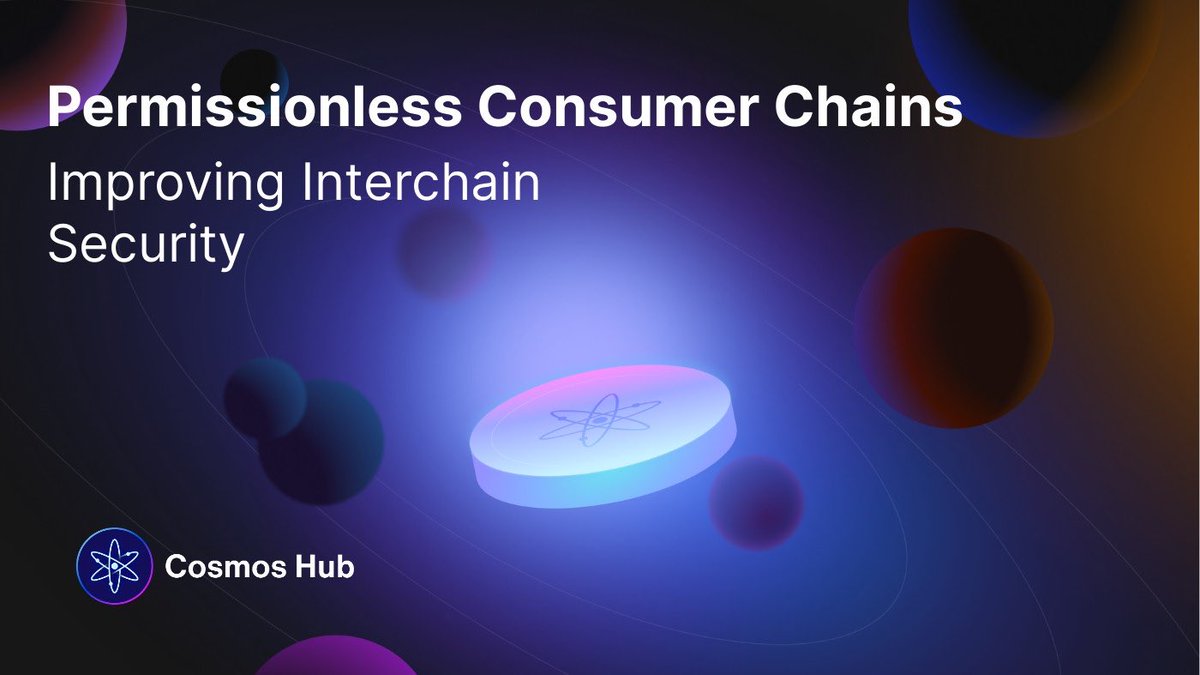 Permissionless Consumer Chains

Improving Interchain Security

Cosmos Hub